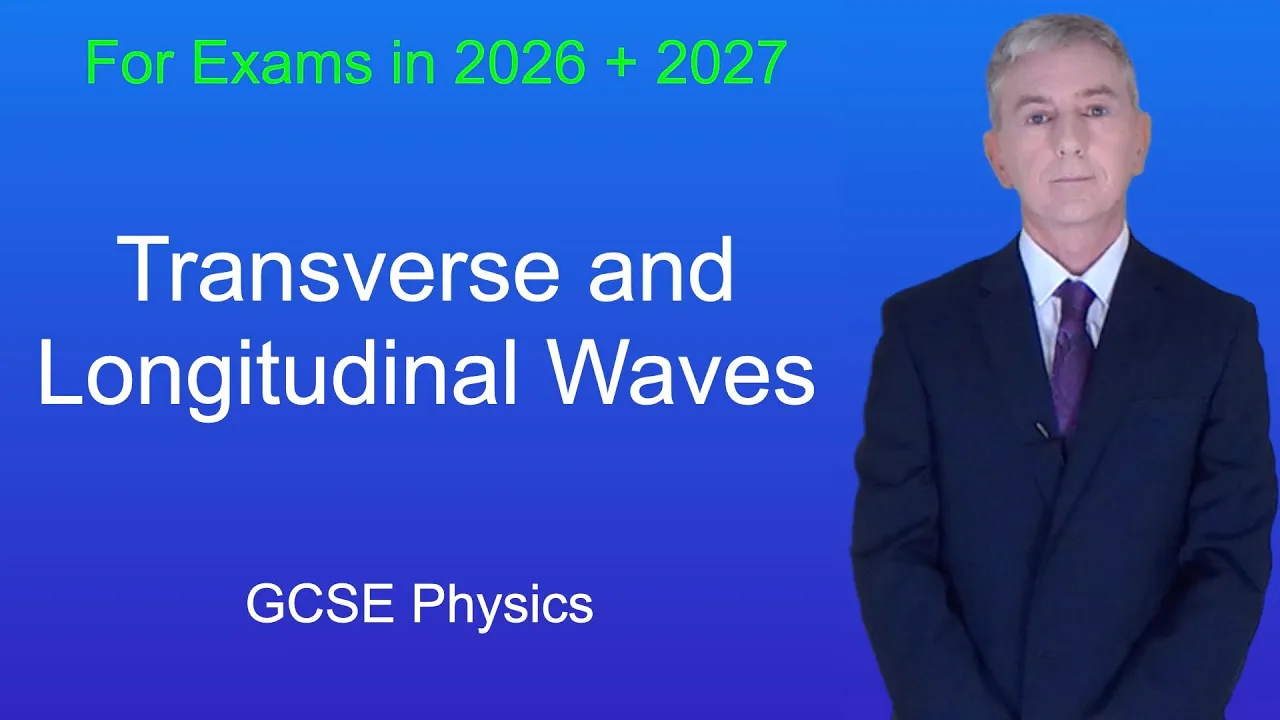 For Exams in 2026 + 2027

Transverse and Longitudinal Waves

GCSE Physics